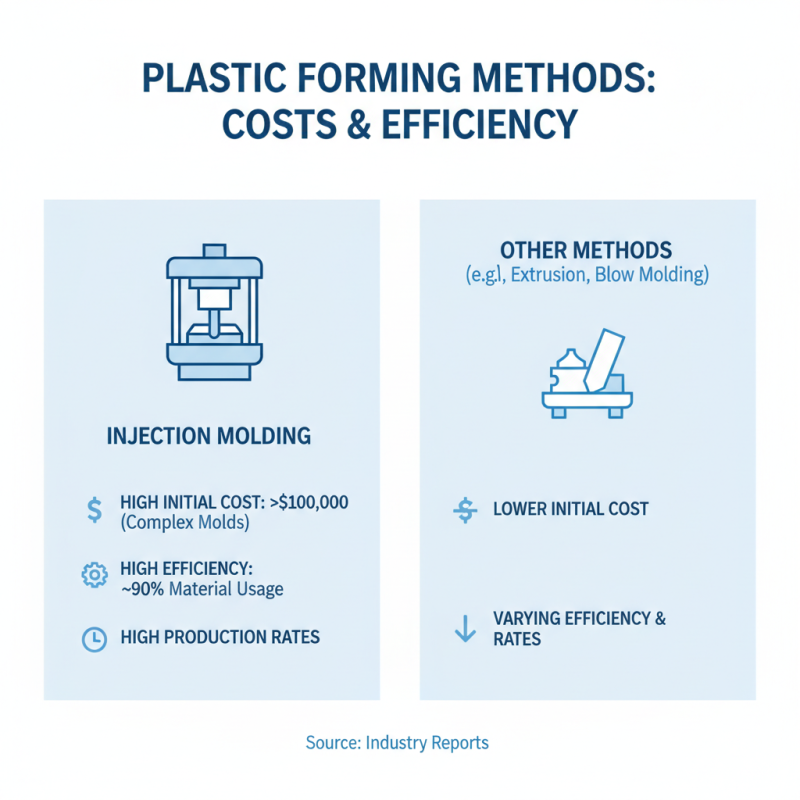 PLASTIC FORMING METHODS: COSTS & EFFICIENCY

INJECTION MOLDING

HIGH INITIAL COST: >$100,000 (Complex Molds)

HIGH EFFICIENCY: ~90% Material Usage

HIGH PRODUCTION RATES

OTHER METHODS
(e.g.l, Extrusion, Blow Molding)

LOWER INITIAL COST

VARYING EFFICIENCY & RATES

Source: Industry Reports